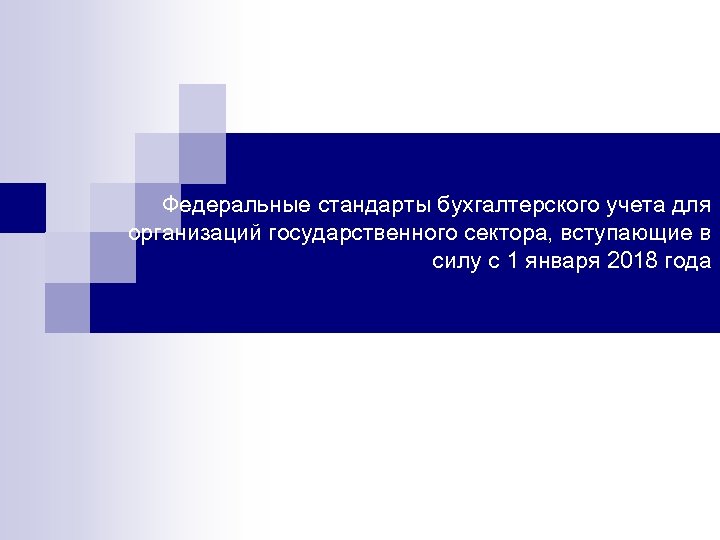 Федеральные стандарты бухгалтерского учета для организаций государственного сектора, вступающие в силу с 1 января 2018 года